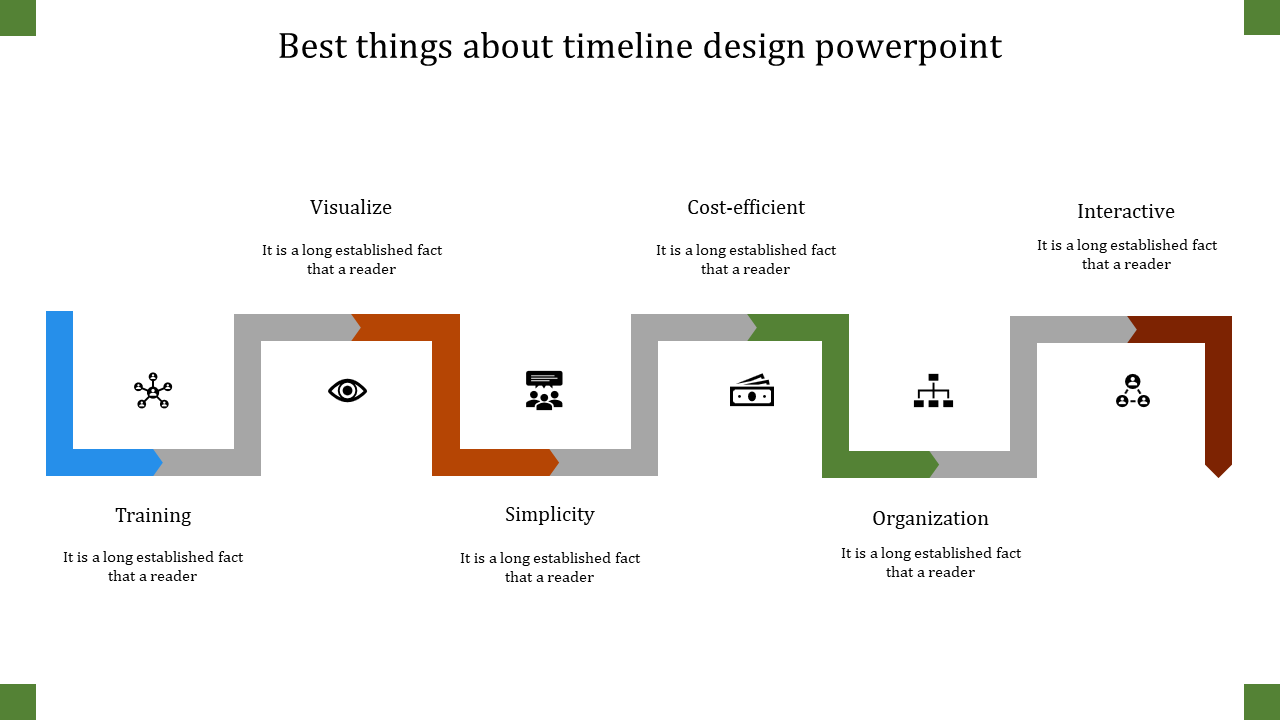 Best things about timeline design powerpoint

Visualize

It is a long established fact that a reader

Cost-efficient

It is a long established fact that a reader

Interactive

It is a long established fact that a reader

Training

It is a long established fact that a reader

Simplicity

It is a long established fact that a reader

Organization

It is a long established fact that a reader